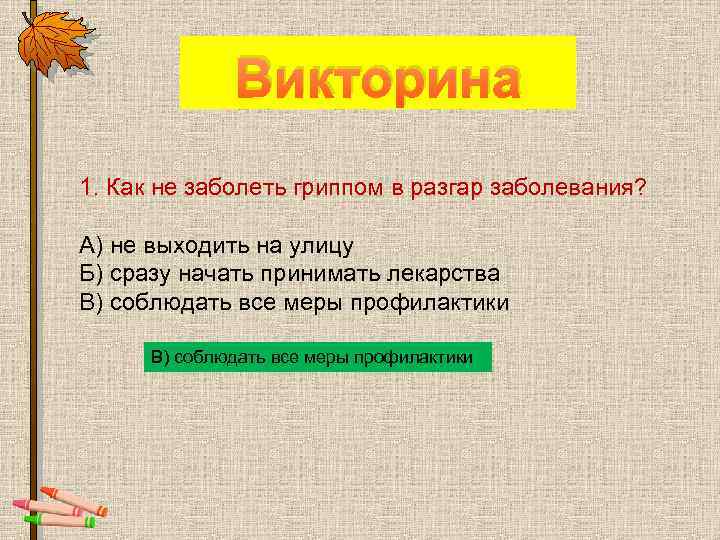 Викторина

1. Как не заболеть гриппом в разгар заболевания?

А) не выходить на улицу
Б) сразу начать принимать лекарства
В) соблюдать все меры профилактики

В) соблюдать все меры профилактики